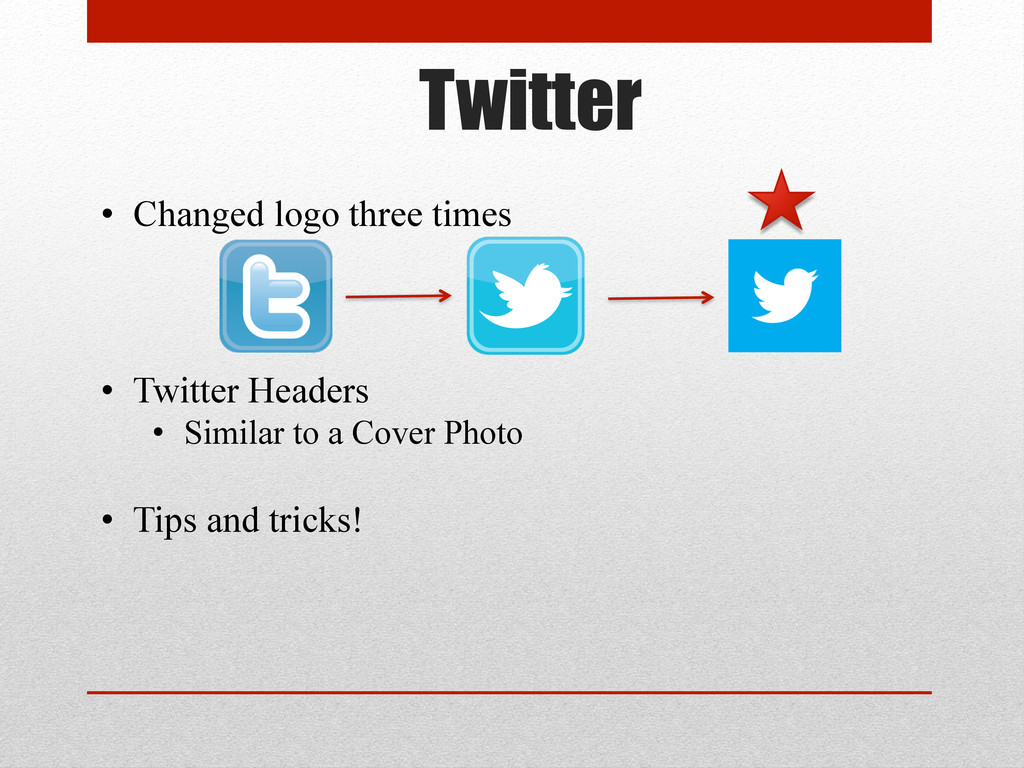 Twitter

• Changed logo three times

t

• Twitter Headers
  • Similar to a Cover Photo

• Tips and tricks!